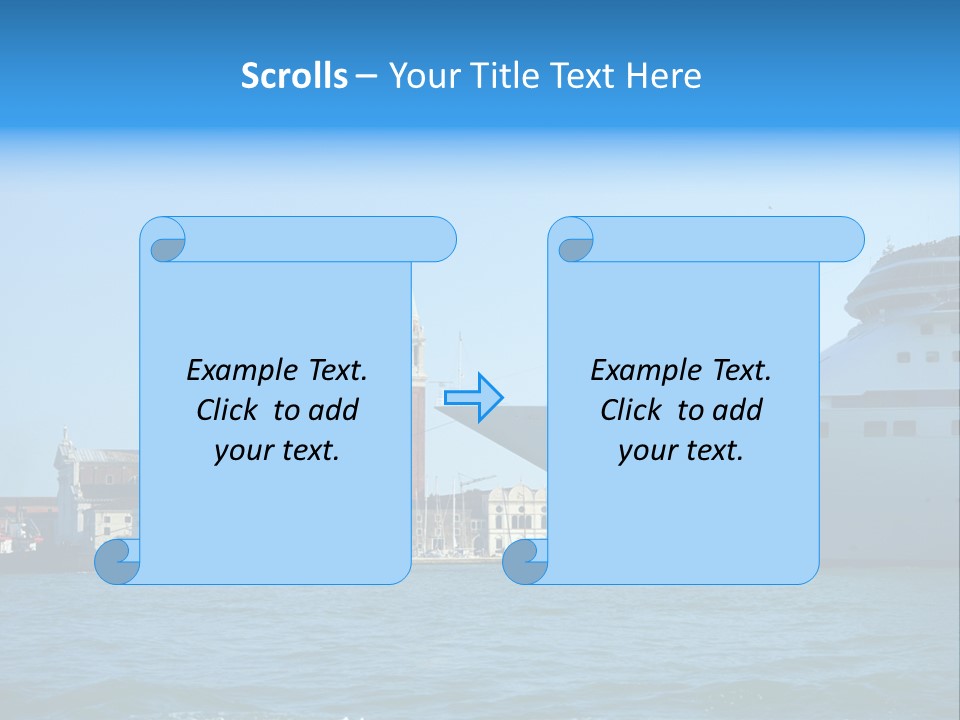 Scrolls – Your Title Text Here

Example Text. Click to add your text.

Example Text. Click to add your text.